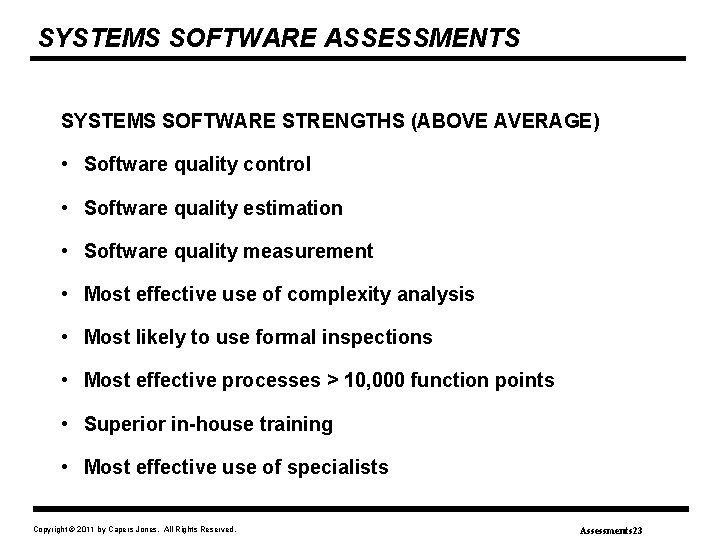 SYSTEMS SOFTWARE ASSESSMENTS

SYSTEMS SOFTWARE STRENGTHS (ABOVE AVERAGE)

• Software quality control
• Software quality estimation
• Software quality measurement
• Most effective use of complexity analysis
• Most likely to use formal inspections
• Most effective processes > 10,000 function points
• Superior in-house training
• Most effective use of specialists

Copyright © 2011 by Capers Jones. All Rights Reserved.

Assessments23